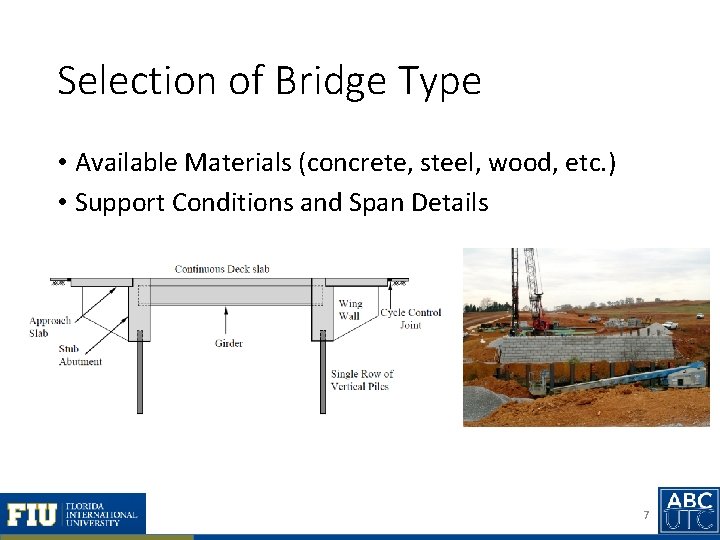 Selection of Bridge Type

• Available Materials (concrete, steel, wood, etc.)
• Support Conditions and Span Details

Continuous Deck slab

Approach Slab

Stub Abutment

Girder

Wing Wall

Cycle Control Joint

Single Row of Vertical Piles

FIU FLORIDA INTERNATIONAL UNIVERSITY

7

ABC UTC